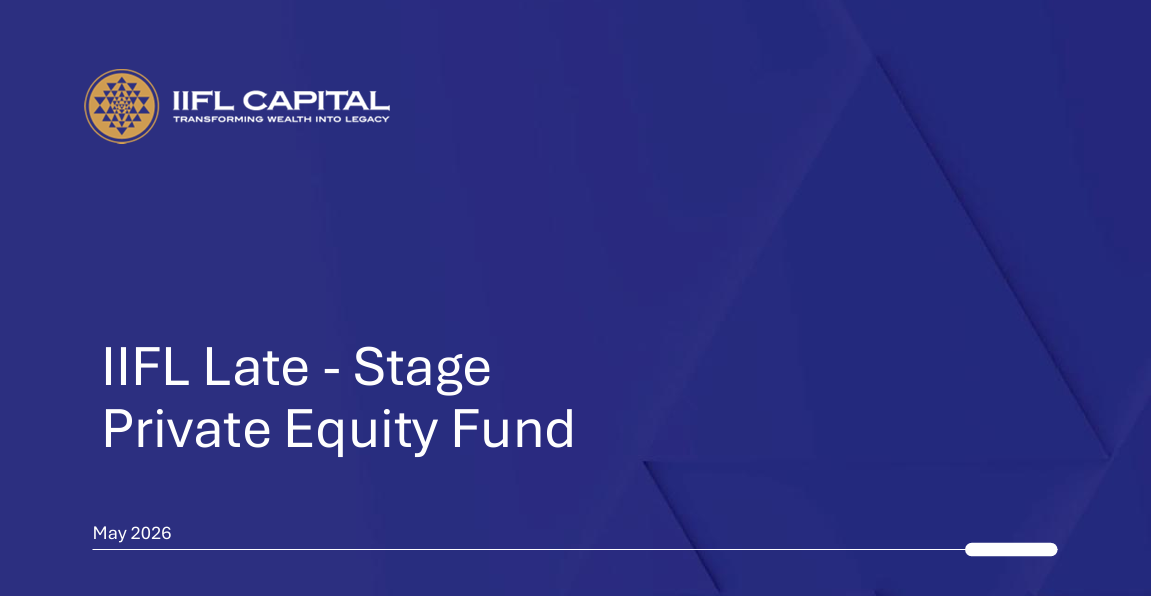 IIFL CAPITAL
TRANSFORMING WEALTH INTO LEGACY

IIFL Late - Stage Private Equity Fund

May 2026